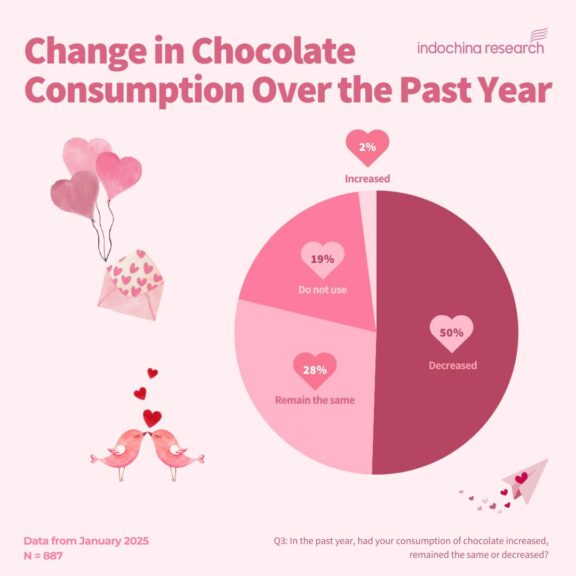 Change in Chocolate Consumption Over the Past Year

indochina research

2%
Increased

19%
Do not use

50%
Decreased

28%
Remain the same

Data from January 2025
N = 887

Q3: In the past year, had your consumption of chocolate increased, remained the same or decreased?